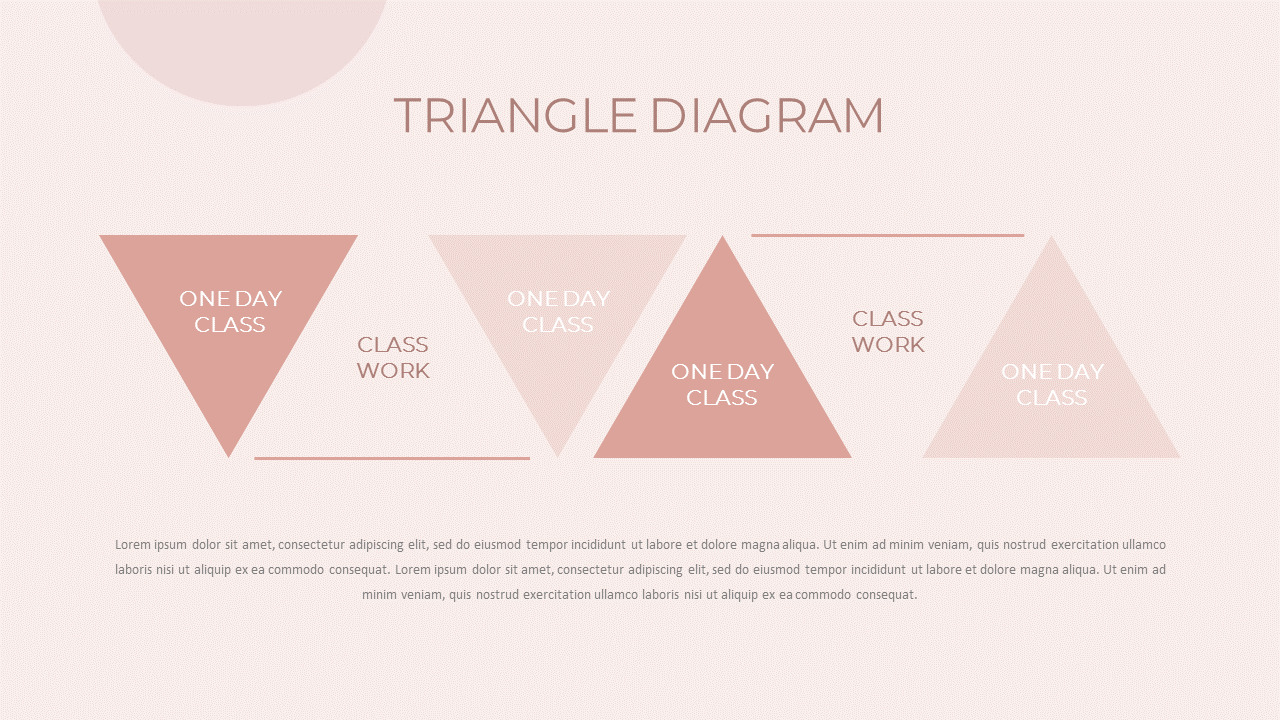 TRIANGLE DIAGRAM

ONE DAY CLASS

CLASS WORK

ONE DAY CLASS

ONE DAY CLASS

CLASS WORK

ONE DAY CLASS

Lorem ipsum dolor sit amet, consectetur adipiscing elit, sed do eiusmod tempor incididunt ut labore et dolore magna aliqua. Ut enim ad minim veniam, quis nostrud exercitation ullamco laboris nisi ut aliquip ex ea commodo consequat. Lorem ipsum dolor sit amet, consectetur adipiscing elit, sed do eiusmod tempor incididunt ut labore et dolore magna aliqua. Ut enim ad minim veniam, quis nostrud exercitation ullamco laboris nisi ut aliquip ex ea commodo consequat.